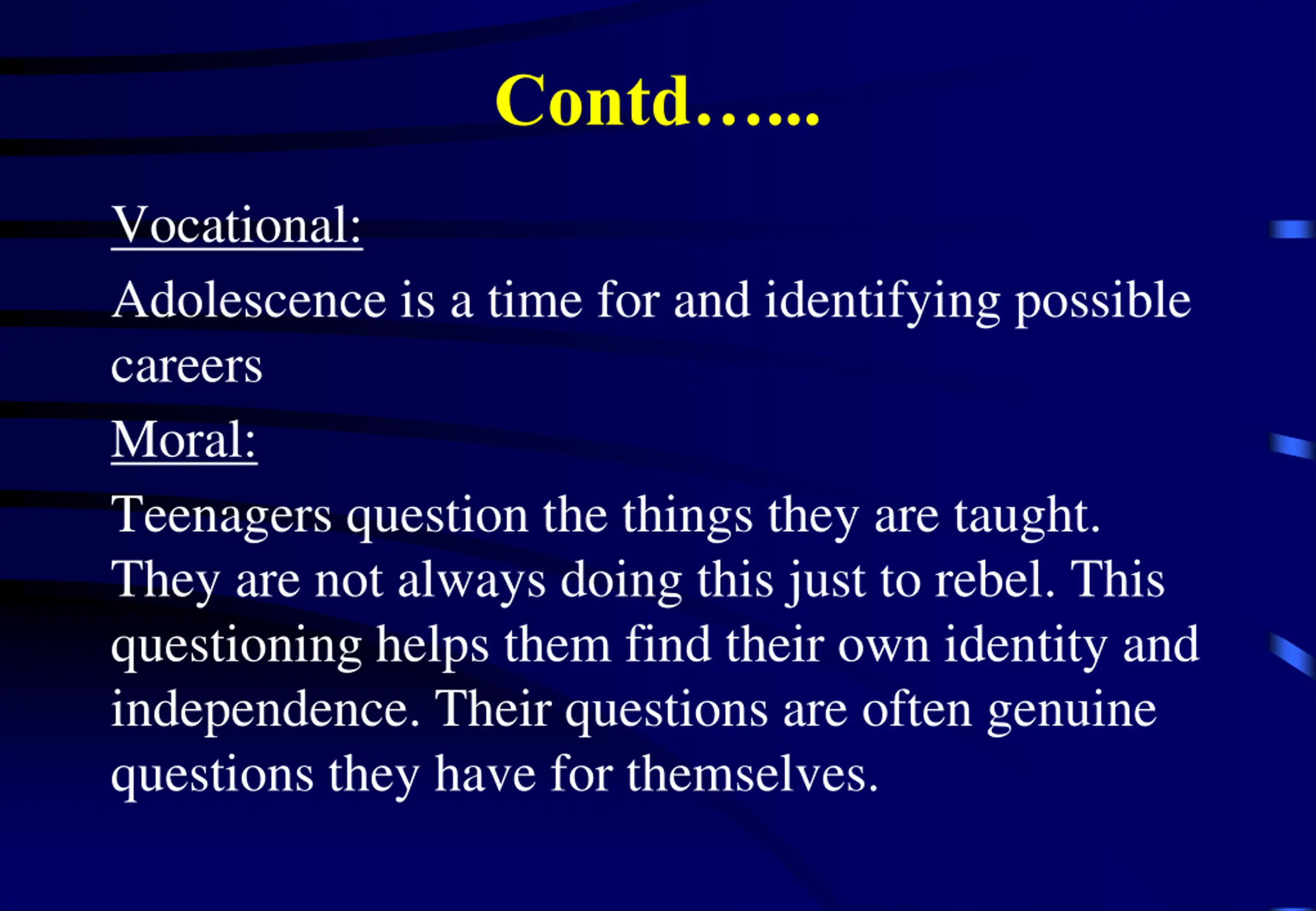 Contd……

Vocational:

Adolescence is a time for and identifying possible careers

Moral:

Teenagers question the things they are taught. They are not always doing this just to rebel. This questioning helps them find their own identity and independence. Their questions are often genuine questions they have for themselves.